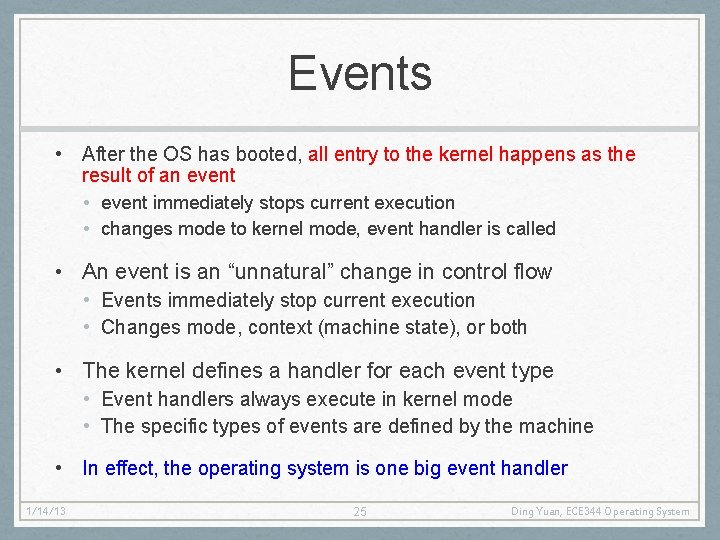 Events

• After the OS has booted, all entry to the kernel happens as the result of an event
  • event immediately stops current execution
  • changes mode to kernel mode, event handler is called

• An event is an “unnatural” change in control flow
  • Events immediately stop current execution
  • Changes mode, context (machine state), or both

• The kernel defines a handler for each event type
  • Event handlers always execute in kernel mode
  • The specific types of events are defined by the machine

• In effect, the operating system is one big event handler

1/14/13

25

Ding Yuan, ECE344 Operating System